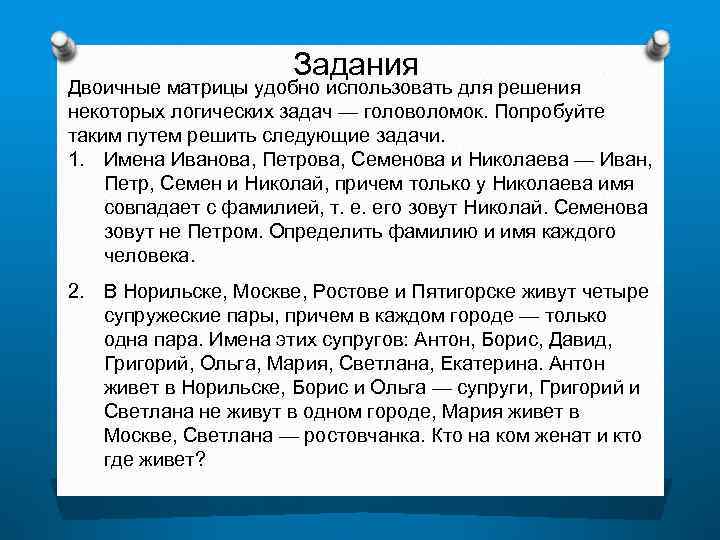 Задания

Двоичные матрицы удобно использовать для решения некоторых логических задач — головоломок. Попробуйте таким путем решить следующие задачи.

1. Имена Иванова, Петрова, Семенова и Николаева — Иван, Петр, Семен и Николай, причем только у Николаева имя совпадает с фамилией, т. е. его зовут Николай. Семенова зовут не Петром. Определить фамилию и имя каждого человека.

2. В Норильске, Москве, Ростове и Пятигорске живут четыре супружеские пары, причем в каждом городе — только одна пара. Имена этих супругов: Антон, Борис, Давид, Григорий, Ольга, Мария, Светлана, Екатерина. Антон живет в Норильске, Борис и Ольга — супруги, Григорий и Светлана не живут в одном городе, Мария живет в Москве, Светлана — ростовчанка. Кто на ком женат и кто где живет?